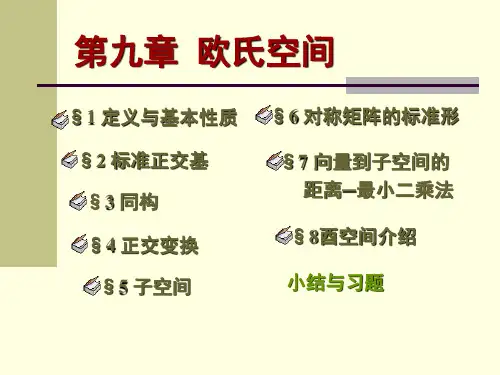 第九章 欧氏空间

§1 定义与基本性质

§2 标准正交基

§3 同构

§4 正交变换

§5 子空间

§6 对称矩阵的标准形

§7 向量到子空间的距离─最小二乘法

§8酉空间介绍

小结与习题